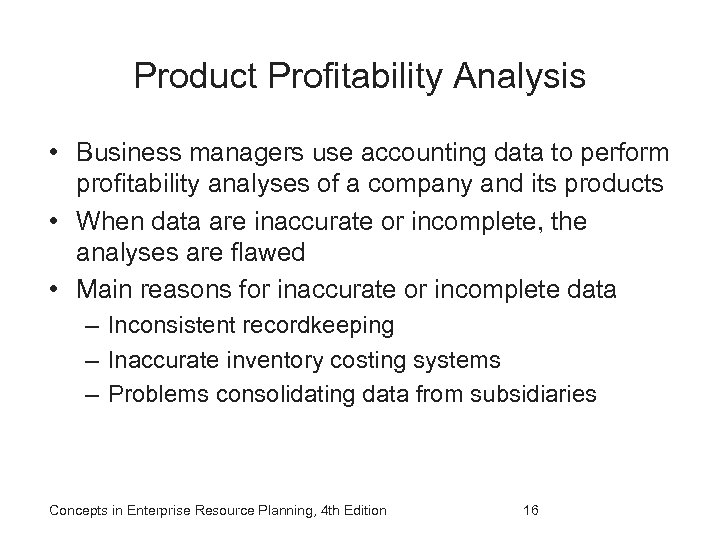 Product Profitability Analysis

• Business managers use accounting data to perform profitability analyses of a company and its products
• When data are inaccurate or incomplete, the analyses are flawed
• Main reasons for inaccurate or incomplete data
– Inconsistent recordkeeping
– Inaccurate inventory costing systems
– Problems consolidating data from subsidiaries

Concepts in Enterprise Resource Planning, 4th Edition

16